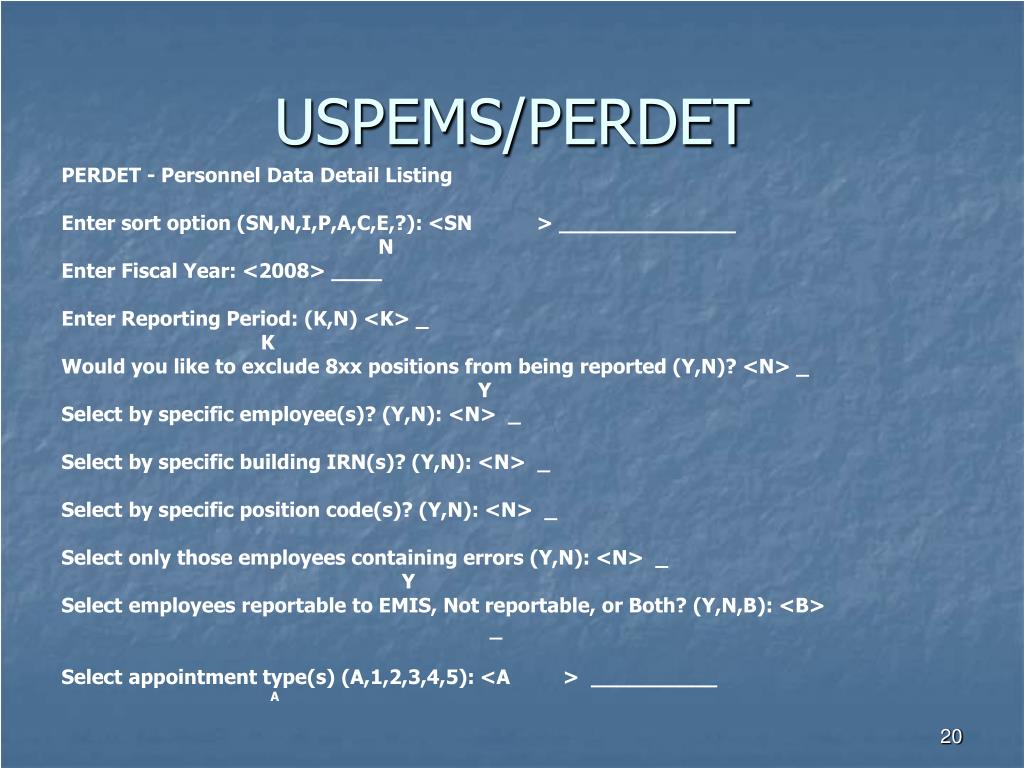 USPEMS/PERDET

PERDET - Personnel Data Detail Listing

Enter sort option (SN,N,I,P,A,C,E,?): <SN > ______________
N
Enter Fiscal Year: <2008> ____

Enter Reporting Period: (K,N) <K> _
K
Would you like to exclude 8xx positions from being reported (Y,N)? <N> _
Y
Select by specific employee(s)? (Y,N): <N> _

Select by specific building IRN(s)? (Y,N): <N> _

Select by specific position code(s)? (Y,N): <N> _

Select only those employees containing errors (Y,N): <N> _
Y
Select employees reportable to EMIS, Not reportable, or Both? (Y,N,B): <B>
_

Select appointment type(s) (A,1,2,3,4,5): <A > __________
A

20